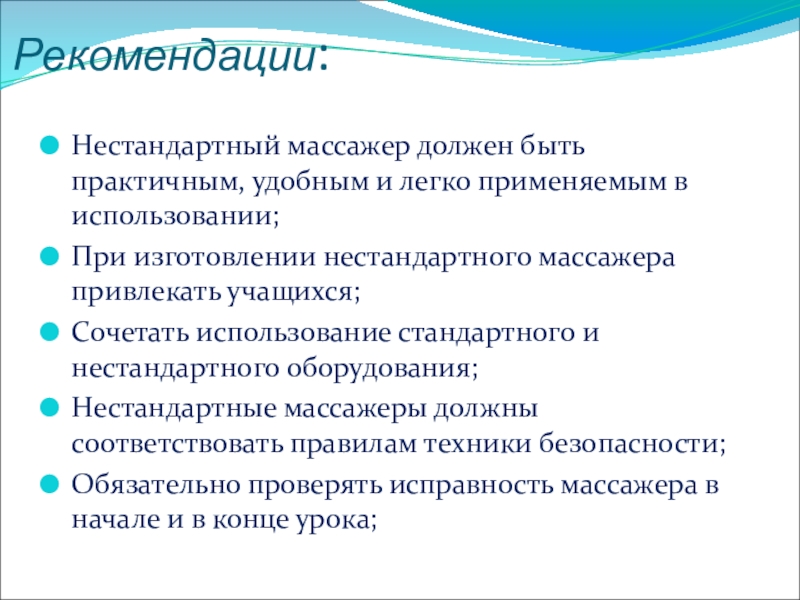 Рекомендации:

Нестандартный массажер должен быть практичным, удобным и легко применяемым в использовании;

При изготовлении нестандартного массажера привлекать учащихся;

Сочетать использование стандартного и нестандартного оборудования;

Нестандартные массажеры должны соответствовать правилам техники безопасности;

Обязательно проверять исправность массажера в начале и в конце урока;